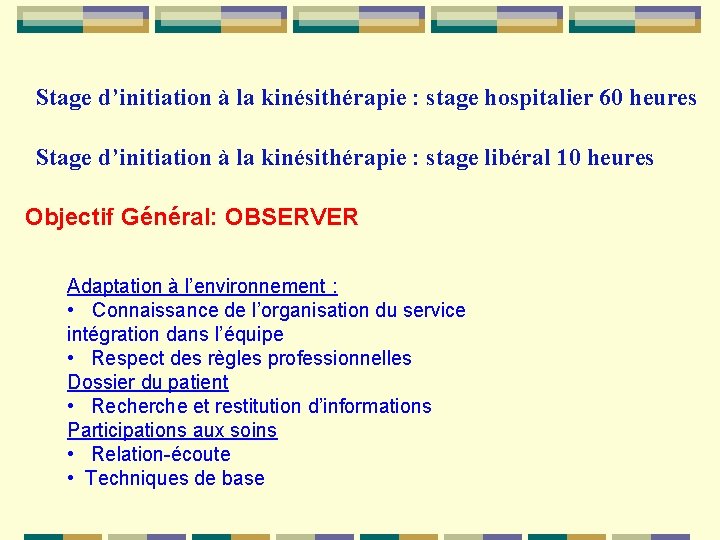 Stage d’initiation à la kinésithérapie : stage hospitalier 60 heures

Stage d’initiation à la kinésithérapie : stage libéral 10 heures

Objectif Général: OBSERVER

Adaptation à l’environnement :
• Connaissance de l’organisation du service intégration dans l’équipe
• Respect des règles professionnelles
Dossier du patient
• Recherche et restitution d’informations
Participations aux soins
• Relation-écoute
• Techniques de base